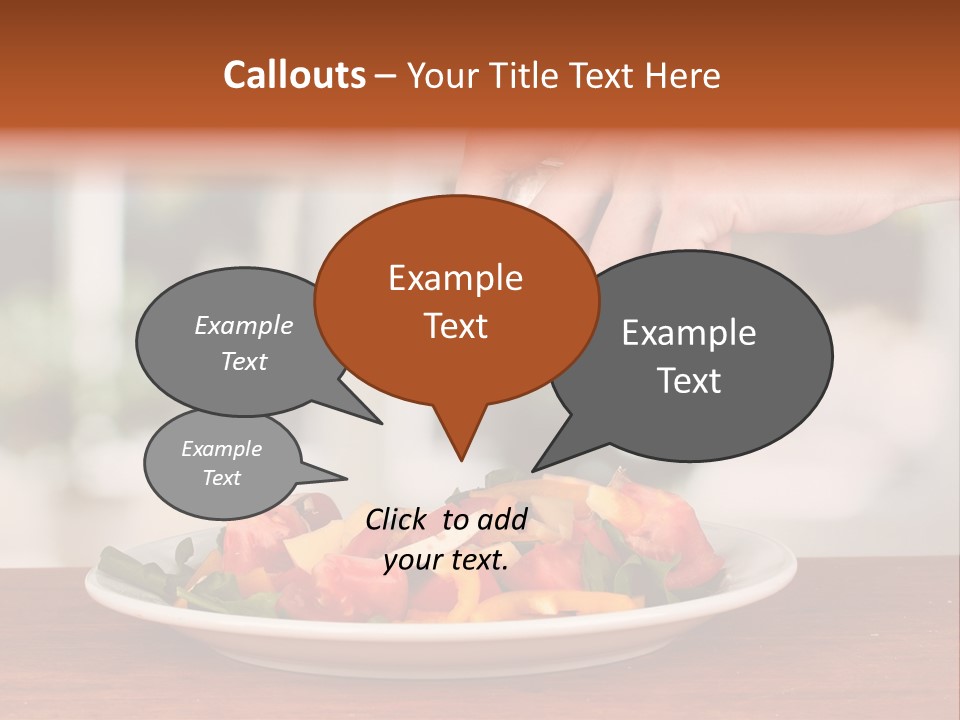 Callouts – Your Title Text Here

Example Text

Example Text

Example Text

Example Text

Click to add your text.